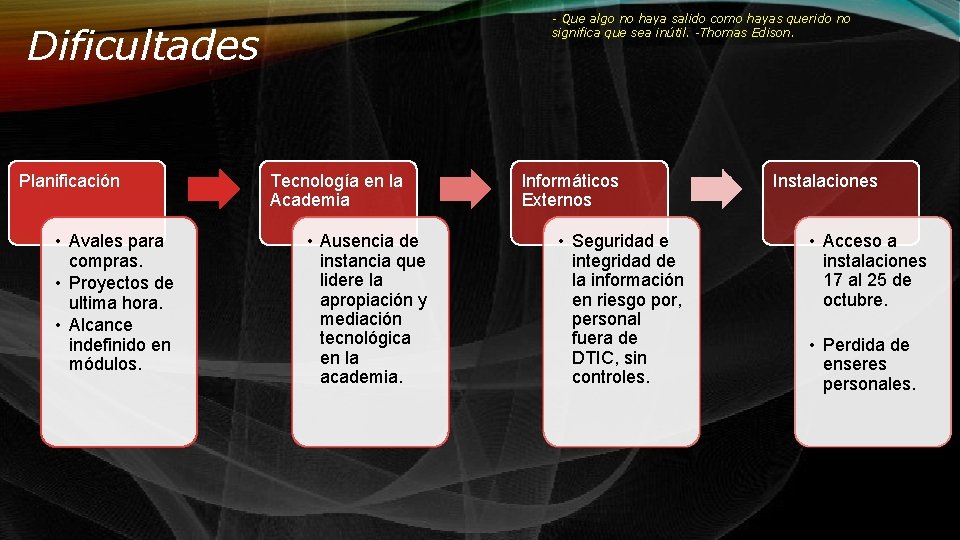 Dificultades

- Que algo no haya salido como hayas querido no significa que sea inútil. -Thomas Edison.

Planificación

• Avales para compras.
• Proyectos de ultima hora.
• Alcance indefinido en módulos.

Tecnología en la Academia

• Ausencia de instancia que lidere la apropiación y mediación tecnológica en la academia.

Informáticos Externos

• Seguridad e integridad de la información en riesgo por, personal fuera de DTIC, sin controles.

Instalaciones

• Acceso a instalaciones 17 al 25 de octubre.

• Perdida de enseres personales.